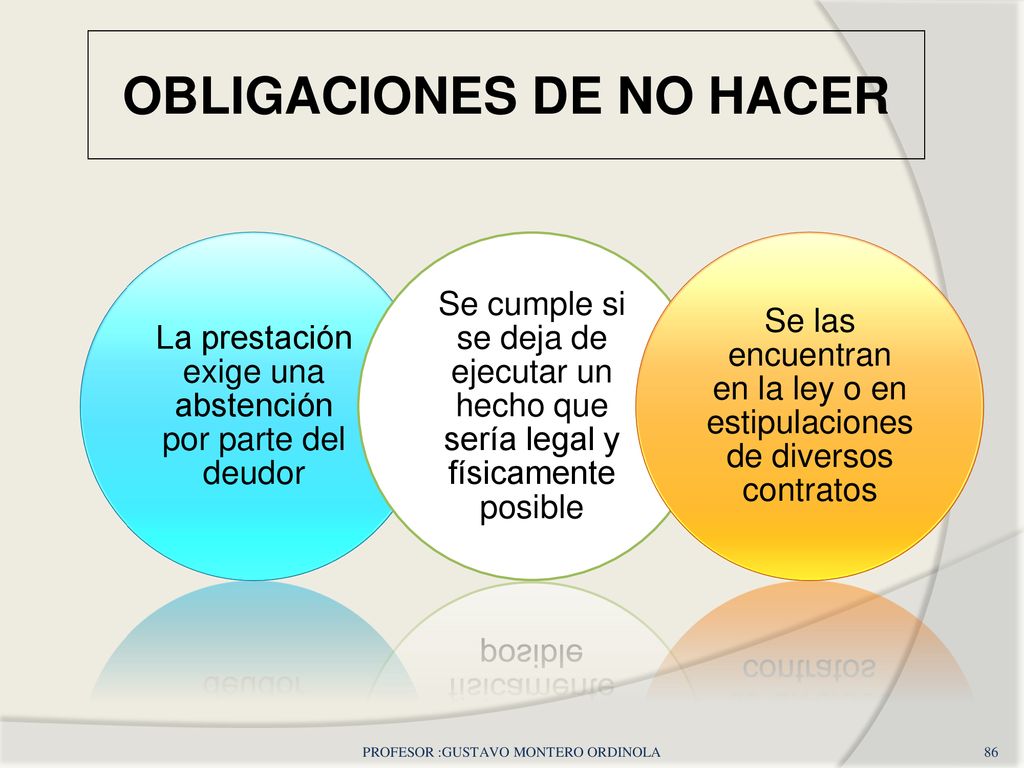 OBLIGACIONES DE NO HACER

La prestación exige una abstención por parte del deudor

Se cumple si se deja de ejecutar un hecho que sería legal y físicamente posible

Se las encuentran en la ley o en estipulaciones de diversos contratos

PROFESOR :GUSTAVO MONTERO ORDINOLA

86